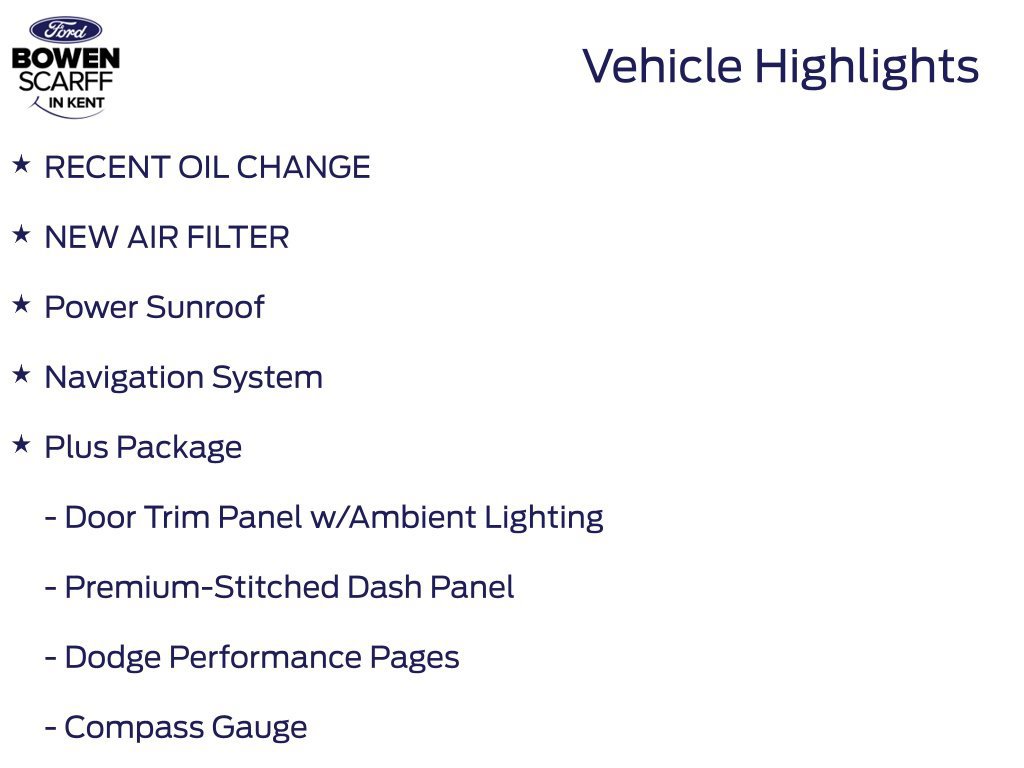 Ford
BOWEN
SCARFF
IN KENT

Vehicle Highlights

★ RECENT OIL CHANGE

★ NEW AIR FILTER

★ Power Sunroof

★ Navigation System

★ Plus Package

- Door Trim Panel w/Ambient Lighting

- Premium-Stitched Dash Panel

- Dodge Performance Pages

- Compass Gauge